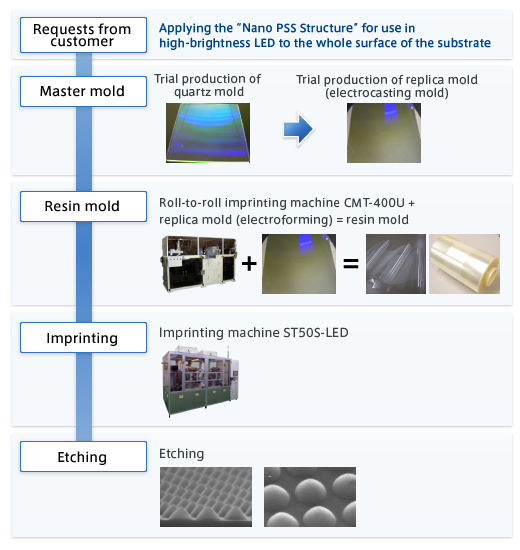 Requests from customer

Applying the "Nano PSS Structure" for use in high-brightness LED to the whole surface of the substrate

Master mold

Trial production of quartz mold

Trial production of replica mold (electrocasting mold)

Resin mold

Roll-to-roll imprinting machine CMT-400U + replica mold (electroforming) = resin mold

+

=

Imprinting

Imprinting machine ST50S-LED

Etching

Etching